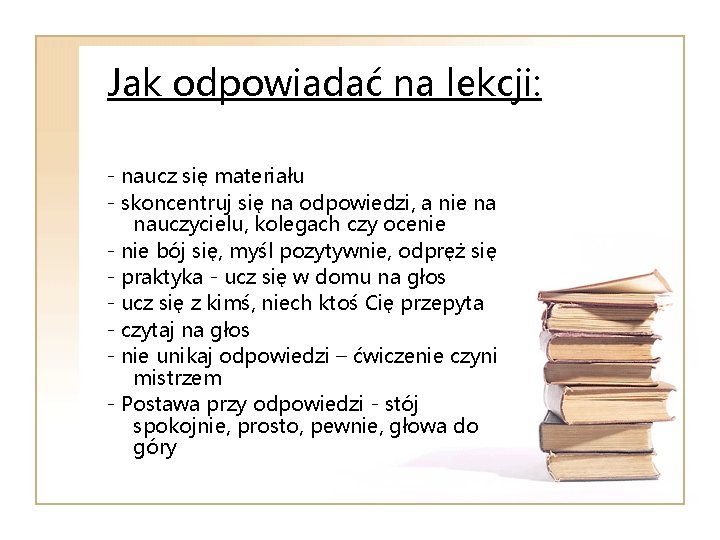 Jak odpowiadać na lekcji:

- naucz się materiału
- skoncentruj się na odpowiedzi, a nie na nauczycielu, kolegach czy ocenie
- nie bój się, myśl pozytywnie, odpręż się
- praktyka - ucz się w domu na głos
- ucz się z kimś, niech ktoś Cię przepyta
- czytaj na głos
- nie unikaj odpowiedzi – ćwiczenie czyni mistrzem
- Postawa przy odpowiedzi - stój spokojnie, prosto, pewnie, głowa do góry